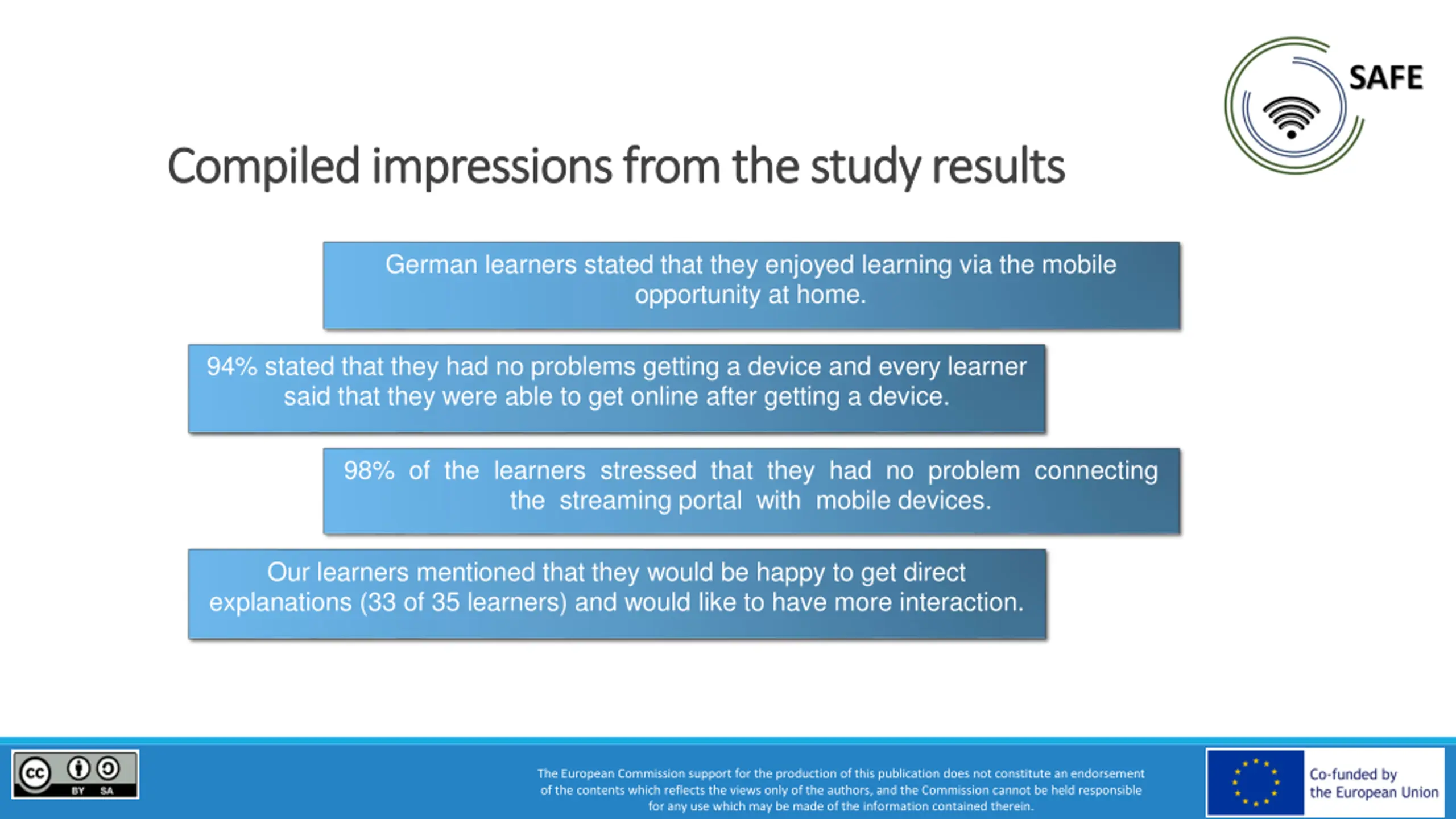 SAFE

Compiled impressions from the study results

German learners stated that they enjoyed learning via the mobile opportunity at home.

94% stated that they had no problems getting a device and every learner said that they were able to get online after getting a device.

98% of the learners stressed that they had no problem connecting the streaming portal with mobile devices.

Our learners mentioned that they would be happy to get direct explanations (33 of 35 learners) and would like to have more interaction.

cc BY SA

The European Commission support for the production of this publication does not constitute an endorsement of the contents which reflects the views only of the authors, and the Commission cannot be held responsible for any use which may be made of the information contained therein.

Co-funded by the European Union